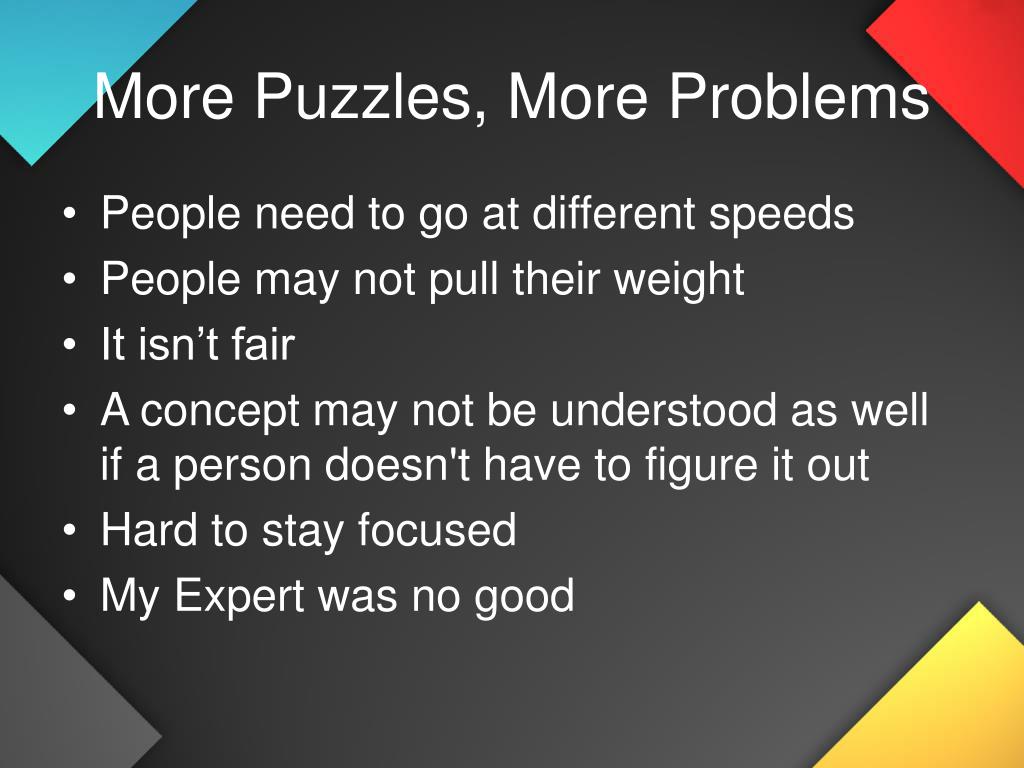 More Puzzles, More Problems

• People need to go at different speeds
• People may not pull their weight
• It isn’t fair
• A concept may not be understood as well if a person doesn't have to figure it out
• Hard to stay focused
• My Expert was no good